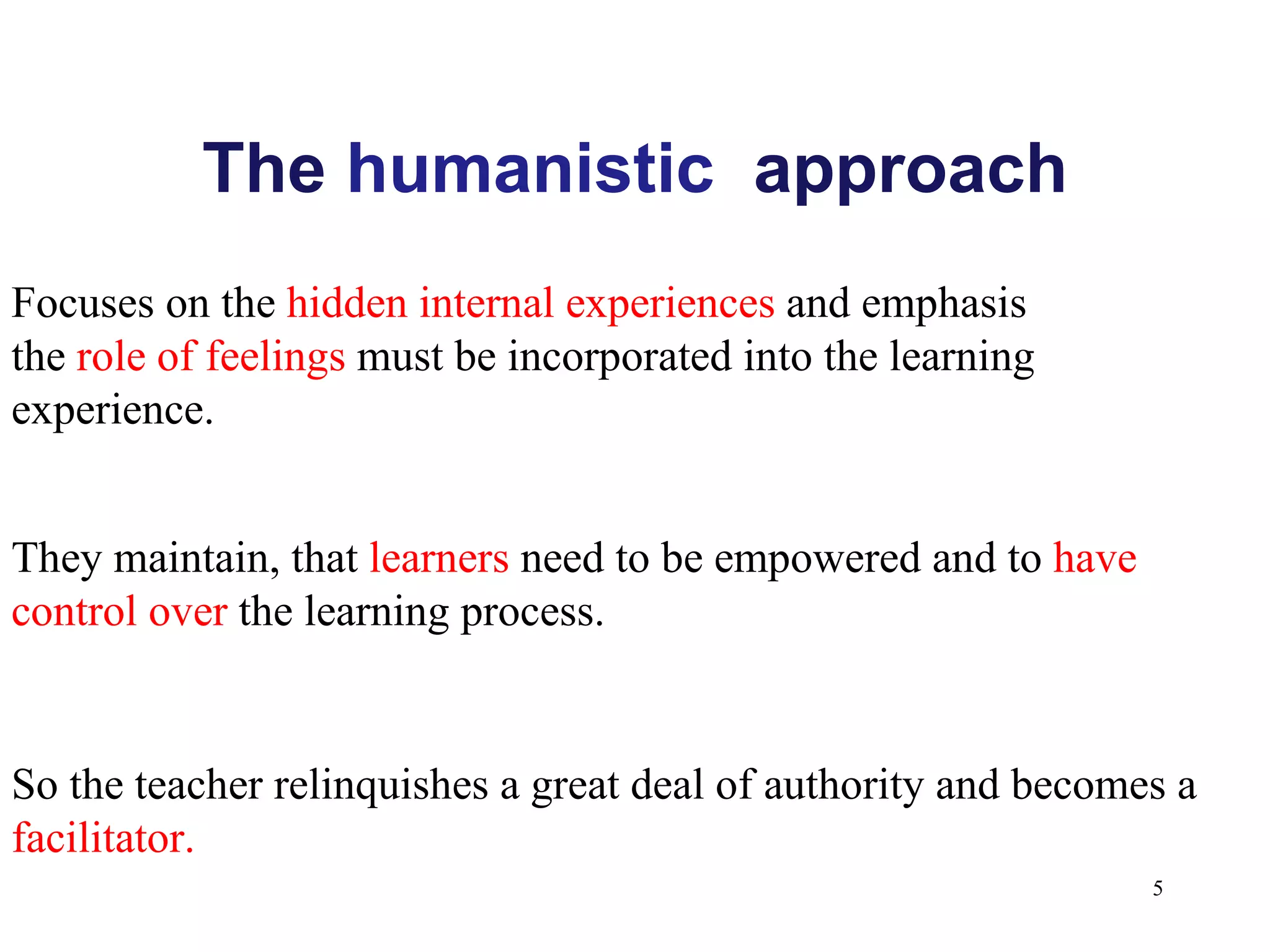 The humanistic approach

Focuses on the hidden internal experiences and emphasis the role of feelings must be incorporated into the learning experience.

They maintain, that learners need to be empowered and to have control over the learning process.

So the teacher relinquishes a great deal of authority and becomes a facilitator.

5